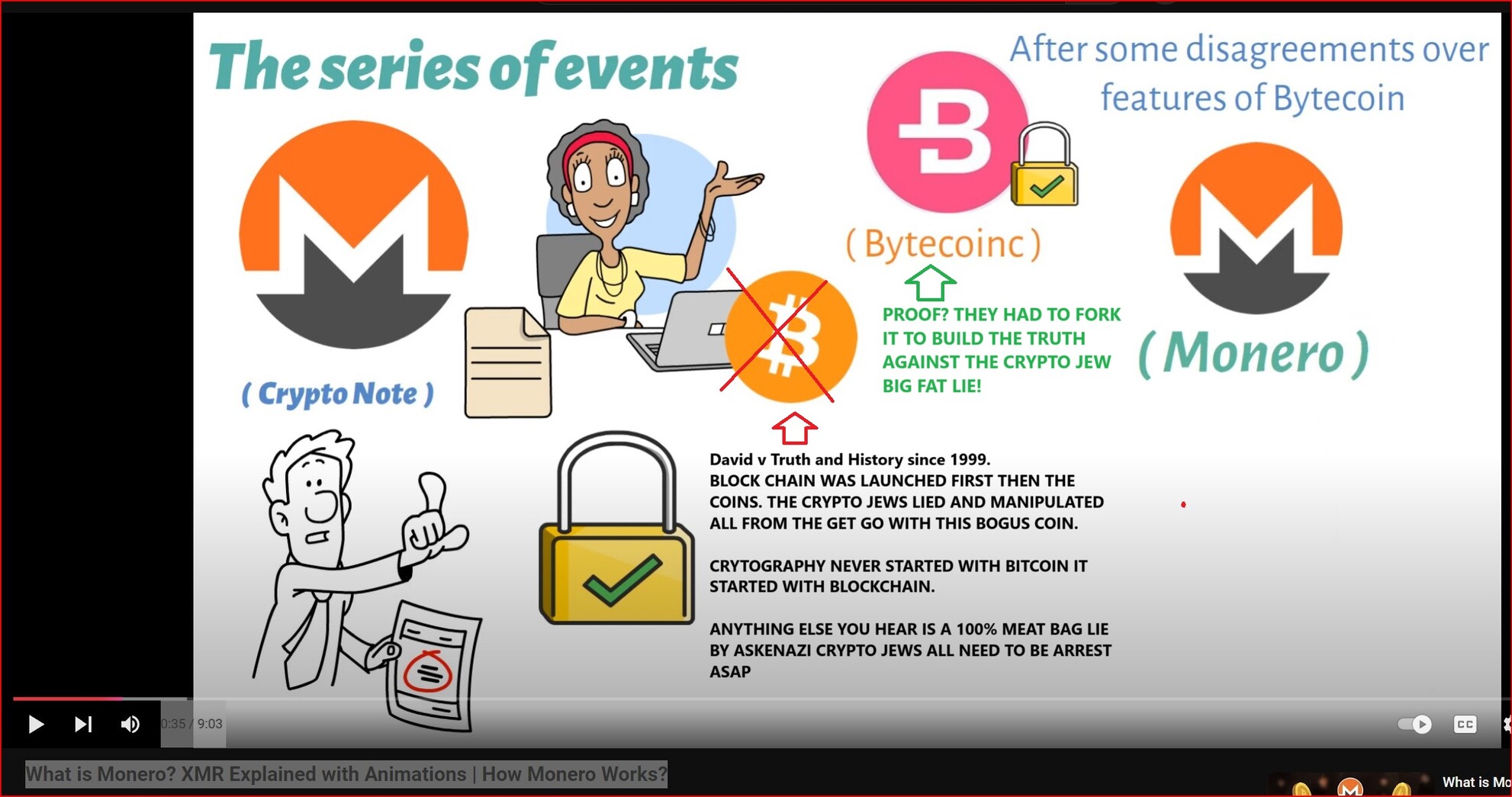 The series of events

After some disagreements over features of Bytecoin

( Bytecoinc )

PROOF? THEY HAD TO FORK IT TO BUILD THE TRUTH AGAINST THE CRYPTO JEW BIG FAT LIE!

( Monero )

( Crypto Note )

David v Truth and History since 1999.
BLOCK CHAIN WAS LAUNCHED FIRST THEN THE COINS. THE CRYPTO JEWS LIED AND MANIPULATED ALL FROM THE GET GO WITH THIS BOGUS COIN.

CRYTOGRAPHY NEVER STARTED WITH BITCOIN IT STARTED WITH BLOCKCHAIN.

ANYTHING ELSE YOU HEAR IS A 100% MEAT BAG LIE BY ASKENAZI CRYPTO JEWS ALL NEED TO BE ARREST ASAP

0:35 / 9:03

CC

What is Monero? XMR Explained with Animations | How Monero Works?

What is Mo